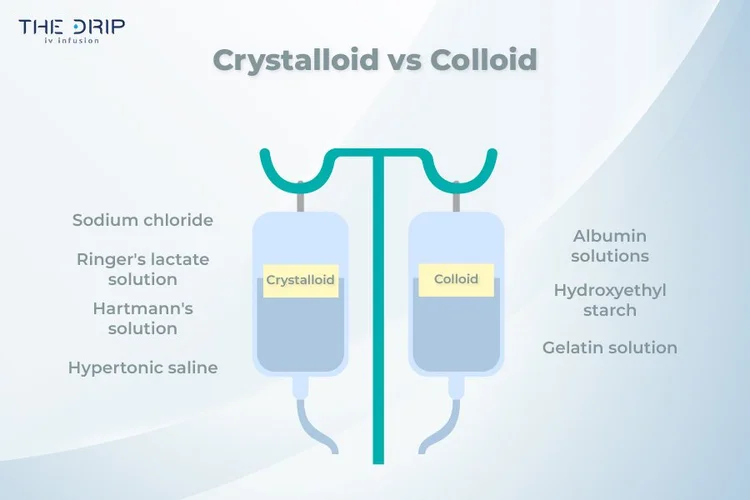 THE DRIP
iv infusion

Crystalloid vs Colloid

Sodium chloride

Ringer's lactate solution

Hartmann's solution

Hypertonic saline

Crystalloid

Colloid

Albumin solutions

Hydroxyethyl starch

Gelatin solution